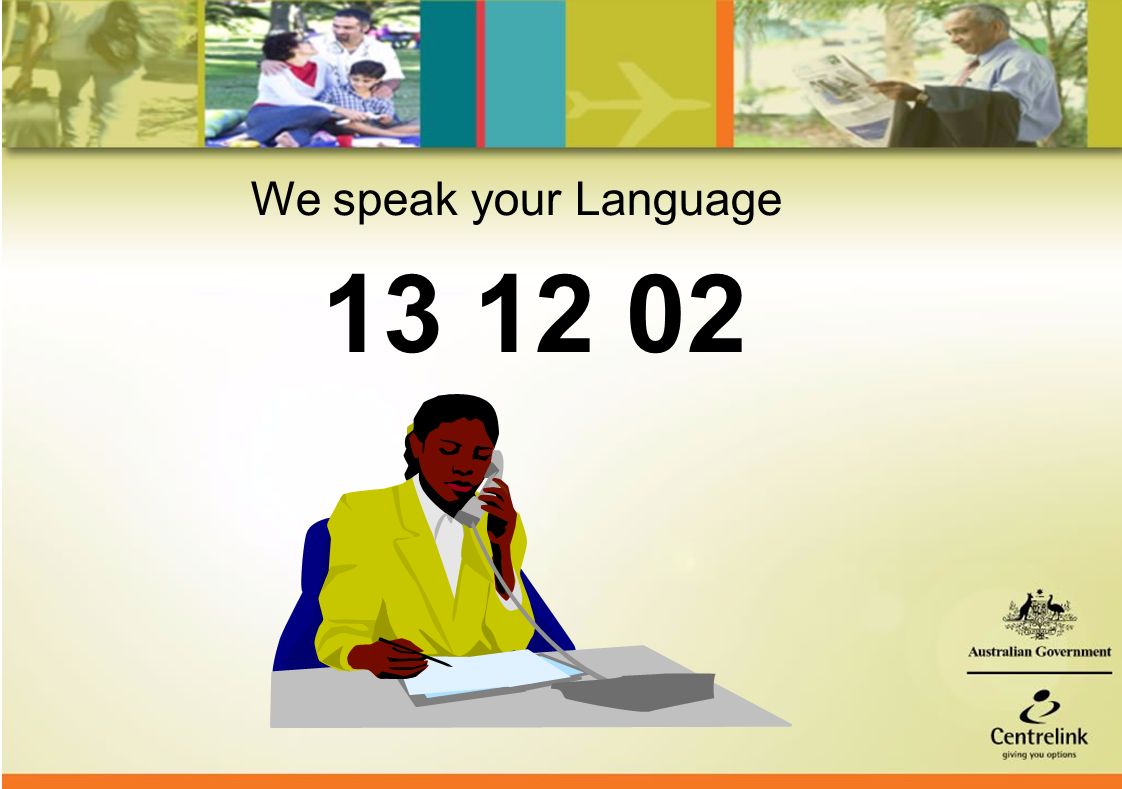 We speak your Language

13 12 02

Australian Government

Centrelink
giving you options